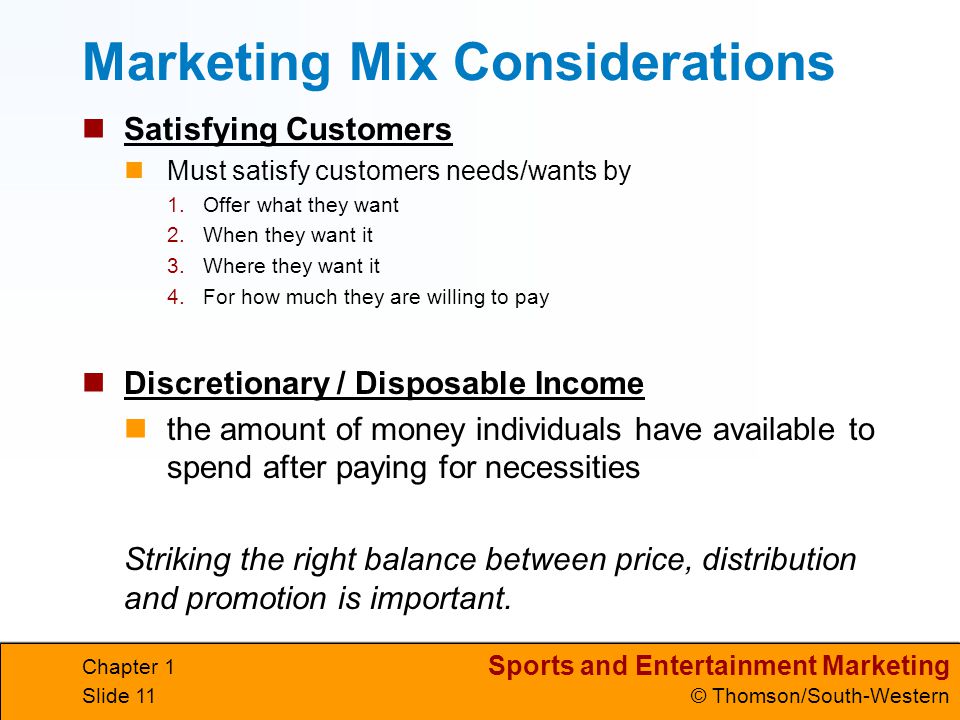 Marketing Mix Considerations

Satisfying Customers

Must satisfy customers needs/wants by

1. Offer what they want
2. When they want it
3. Where they want it
4. For how much they are willing to pay

Discretionary / Disposable Income

the amount of money individuals have available to spend after paying for necessities

Striking the right balance between price, distribution and promotion is important.

Chapter 1
Slide 11

Sports and Entertainment Marketing
© Thomson/South-Western